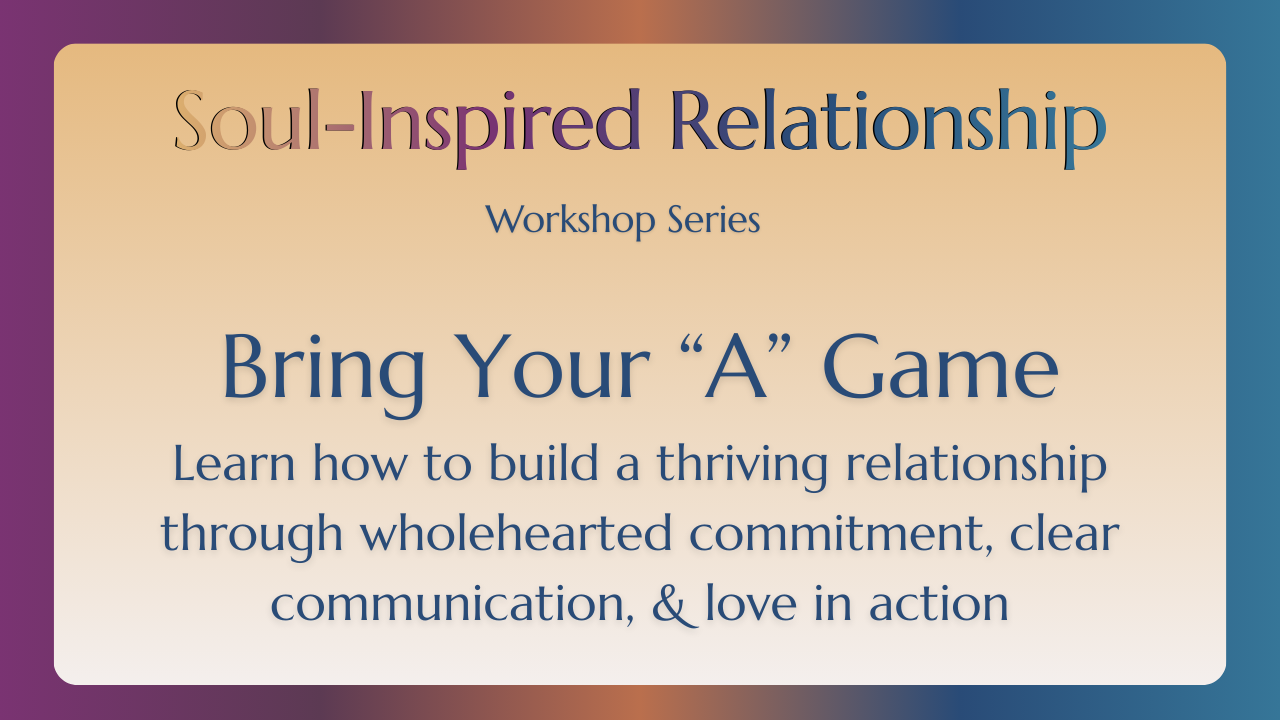 Soul-Inspired Relationship

Workshop Series

Bring Your “A” Game

Learn how to build a thriving relationship through wholehearted commitment, clear communication, & love in action